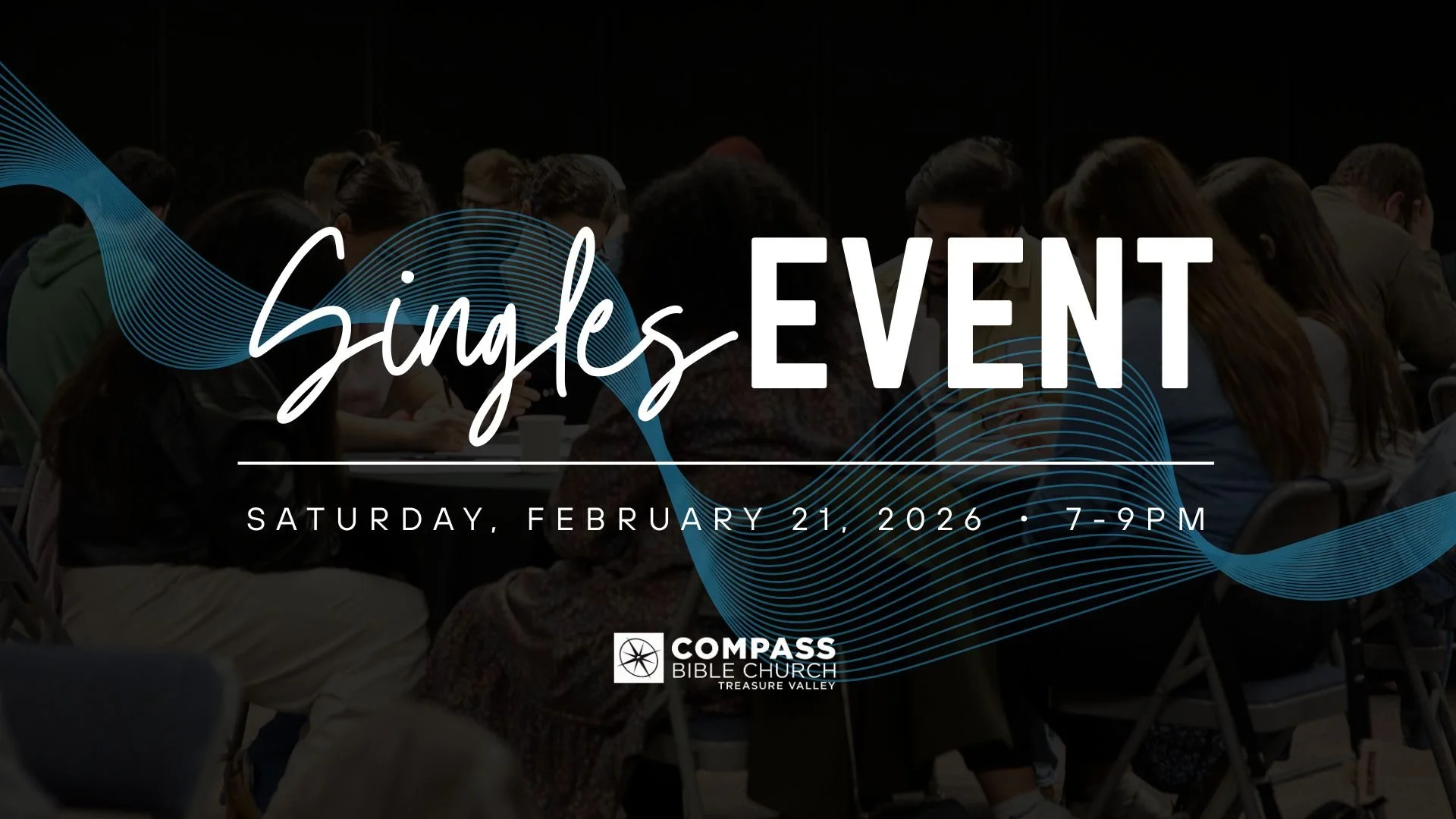 Singles EVENT

SATURDAY, FEBRUARY 21, 2026 • 7-9PM

COMPASS
BIBLE CHURCH
TREASURE VALLEY